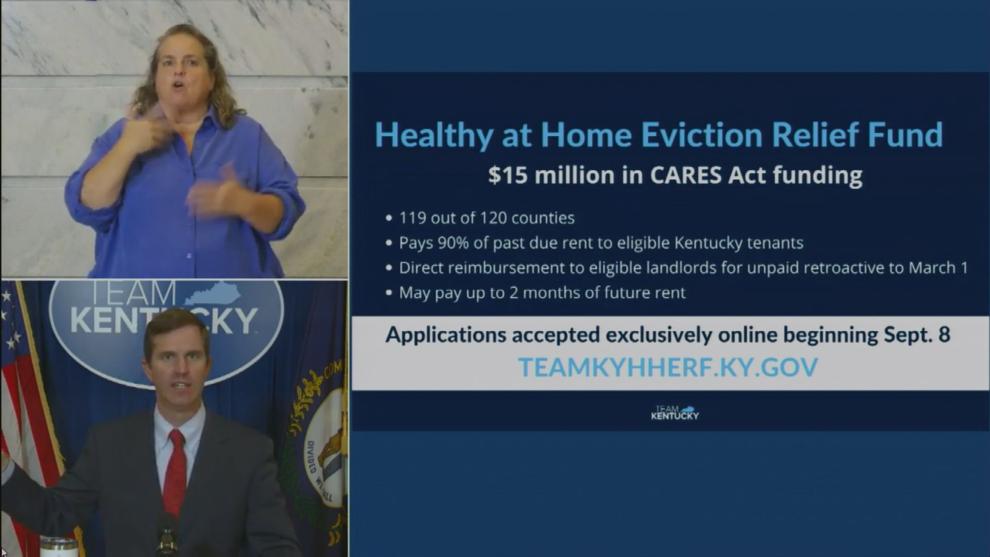 TEAM
KENTUCKY

Healthy at Home Eviction Relief Fund
$15 million in CARES Act funding

• 119 out of 120 counties
• Pays 90% of past due rent to eligible Kentucky tenants
• Direct reimbursement to eligible landlords for unpaid retroactive to March 1
• May pay up to 2 months of future rent

Applications accepted exclusively online beginning Sept. 8
TEAMKYHHERF.KY.GOV

TEAM
KENTUCKY